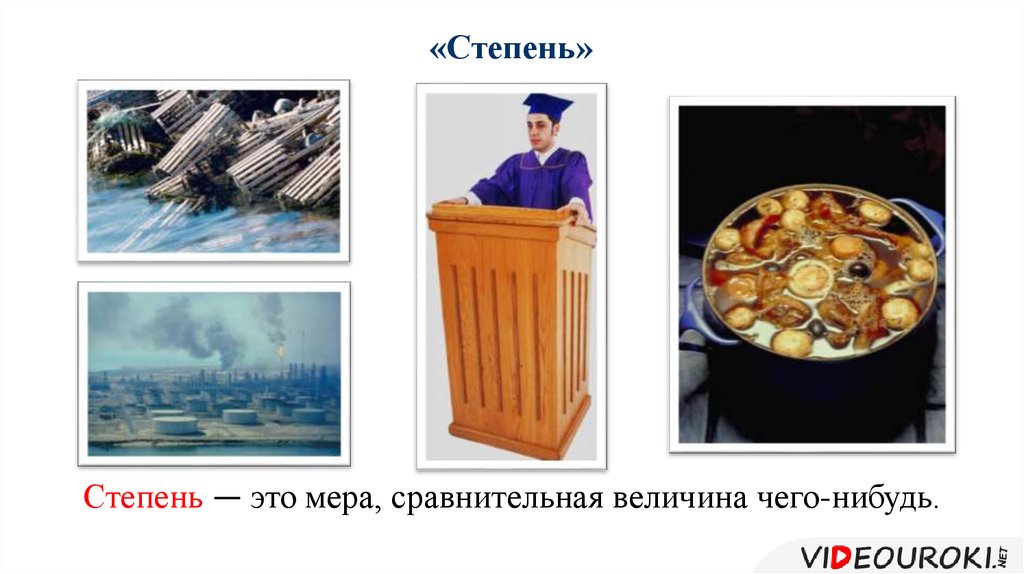 «Степень»

Степень — это мера, сравнительная величина чего-нибудь.

VIDEOUROKI.NET